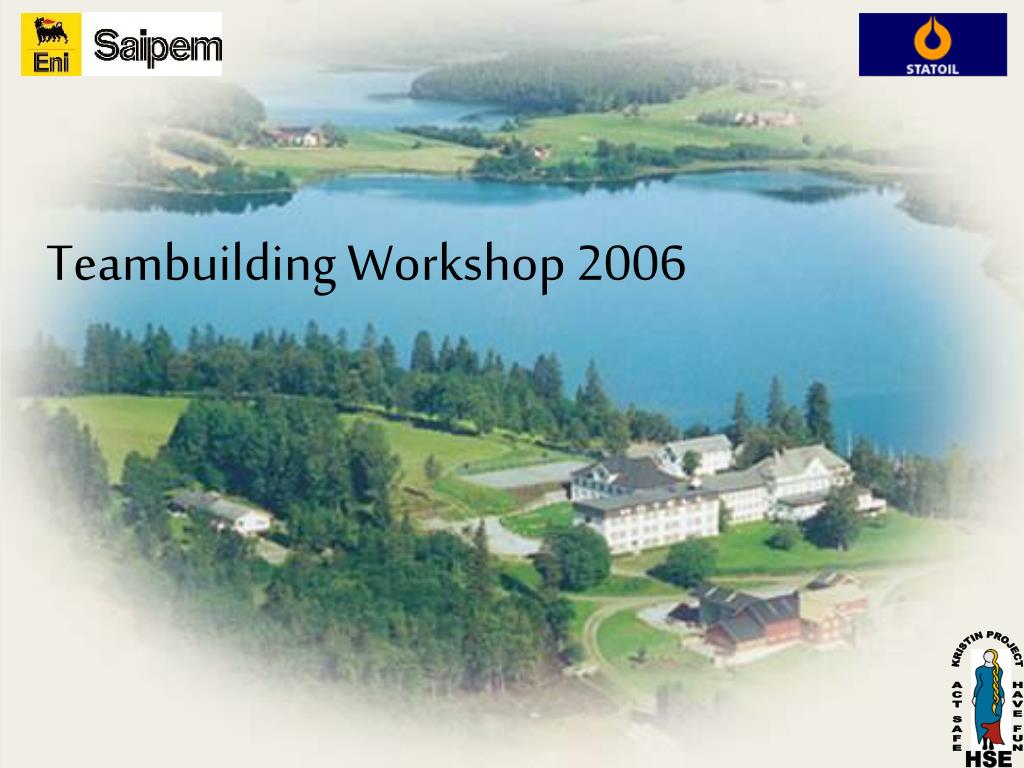 Eni Saipem

STATOIL

Teambuilding Workshop 2006

KRISTIN PROJECT
ACT SAFE
HAVE FUN
HSE